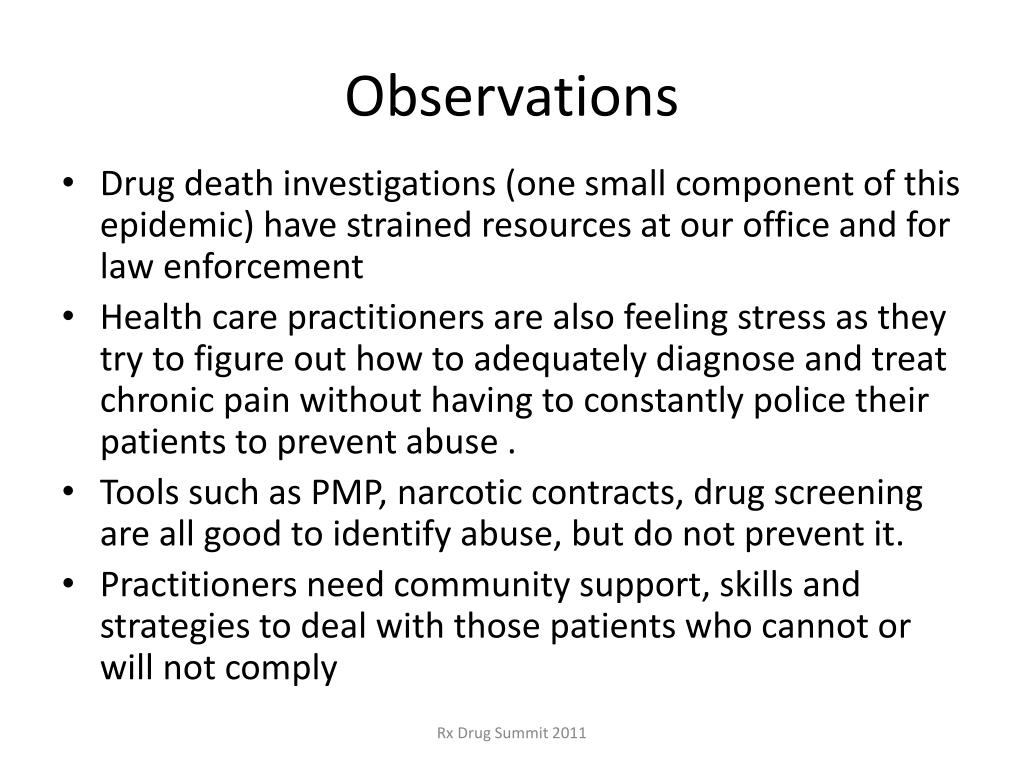 Observations

• Drug death investigations (one small component of this epidemic) have strained resources at our office and for law enforcement
• Health care practitioners are also feeling stress as they try to figure out how to adequately diagnose and treat chronic pain without having to constantly police their patients to prevent abuse .
• Tools such as PMP, narcotic contracts, drug screening are all good to identify abuse, but do not prevent it.
• Practitioners need community support, skills and strategies to deal with those patients who cannot or will not comply

Rx Drug Summit 2011